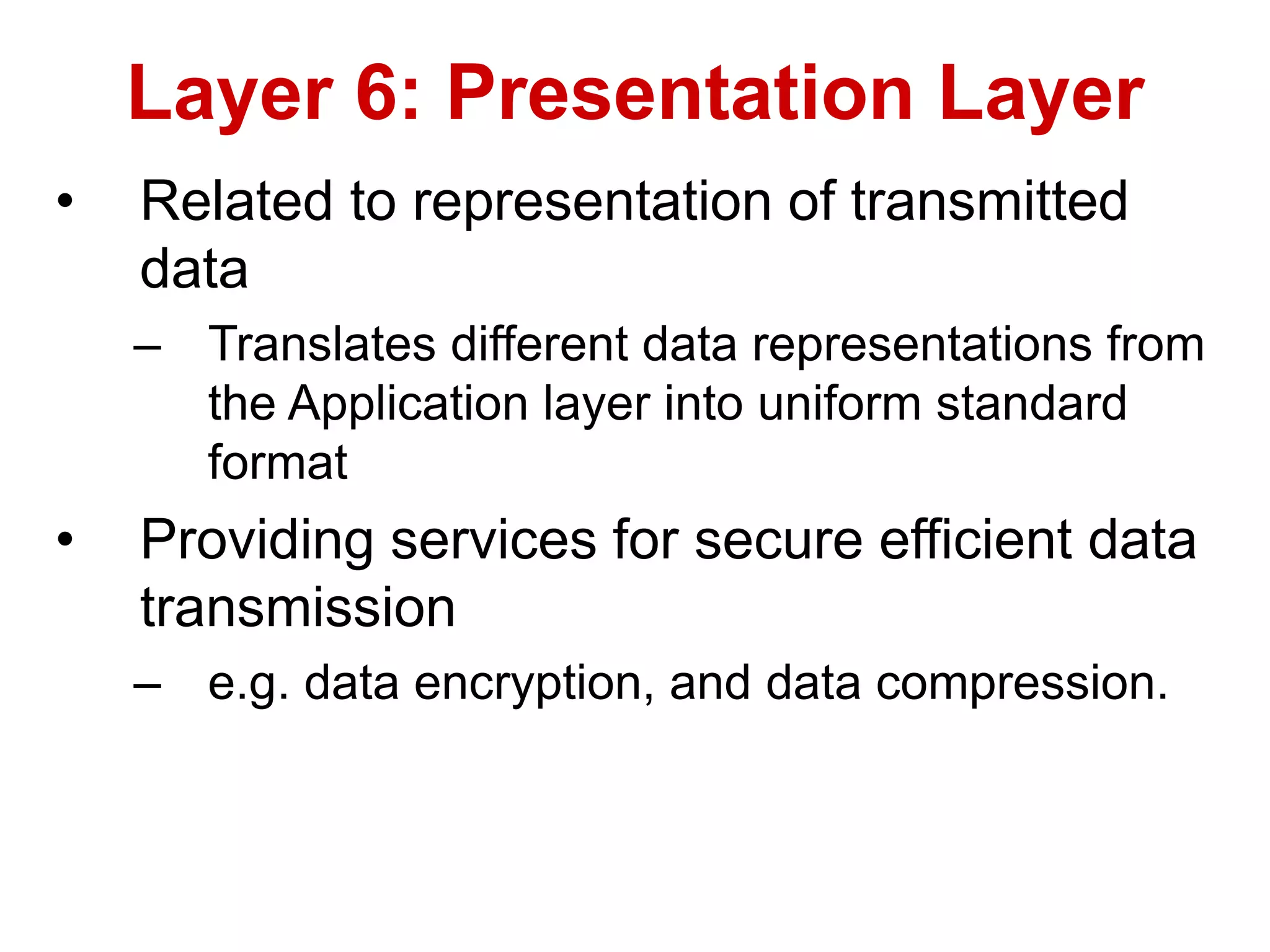 Layer 6: Presentation Layer

• Related to representation of transmitted data

– Translates different data representations from the Application layer into uniform standard format

• Providing services for secure efficient data transmission

– e.g. data encryption, and data compression.